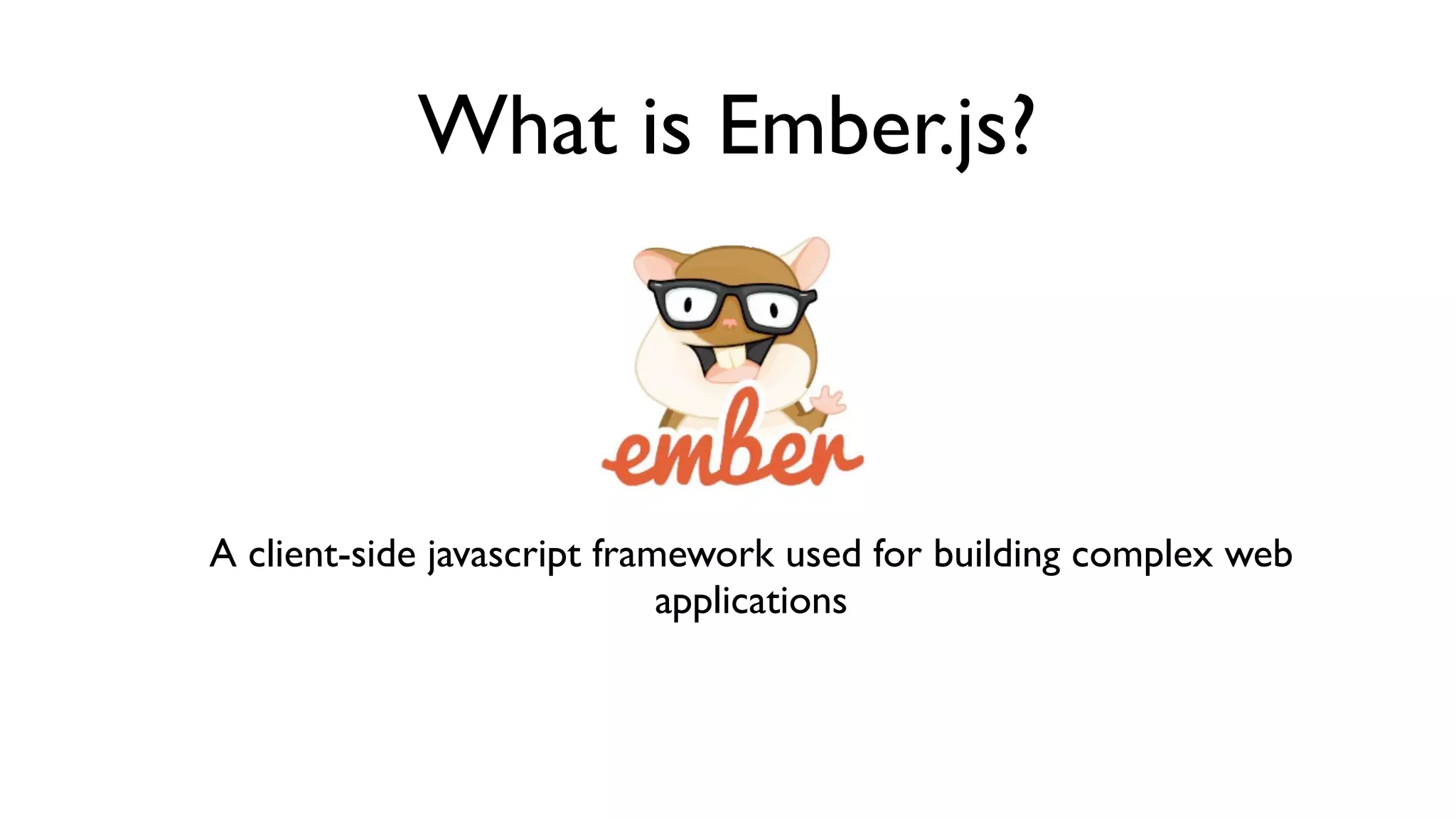 What is Ember.js?

ember

A client-side javascript framework used for building complex web applications